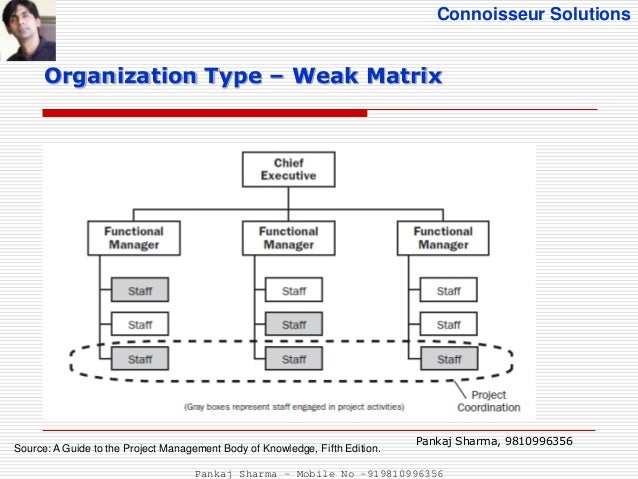 Connoisseur Solutions

Organization Type – Weak Matrix

Chief Executive

Functional Manager

Functional Manager

Functional Manager

Staff

Staff

Staff

Staff

Staff

Staff

Staff

Staff

Staff

Project Coordination

(Gray boxes represent staff engaged in project activities)

Pankaj Sharma, 9810996356

Source: A Guide to the Project Management Body of Knowledge, Fifth Edition.

Pankaj Sharma - Mobile No -919810996356